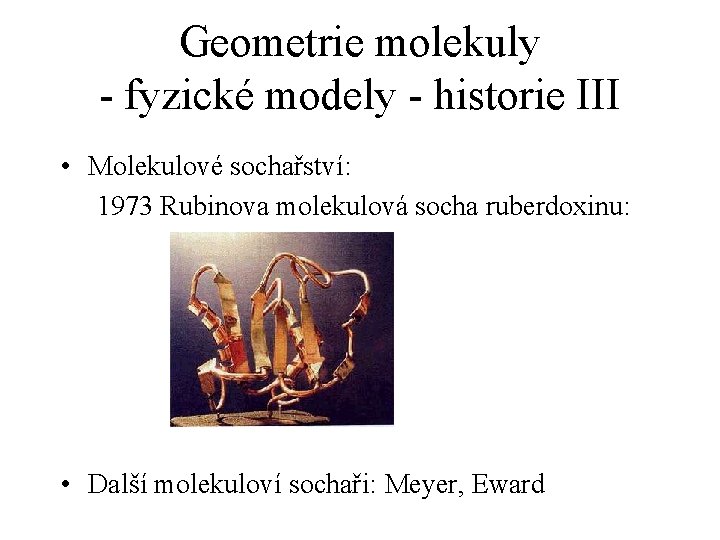 Geometrie molekuly
- fyzické modely - historie III

• Molekulové sochařství:
1973 Rubinova molekulová socha ruberdoxinu:

• Další molekuloví sochaři: Meyer, Eward